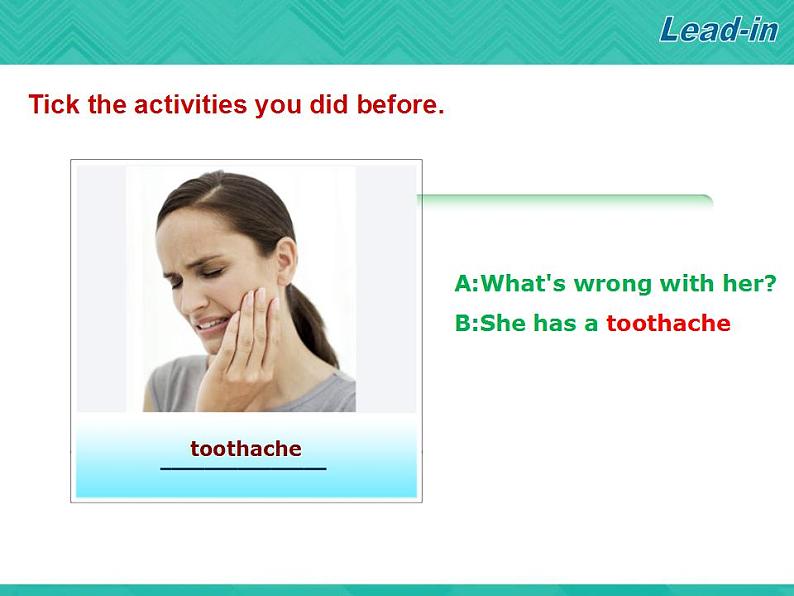 Lead-in

Tick the activities you did before.

toothache

A:What's wrong with her?

B:She has a toothache